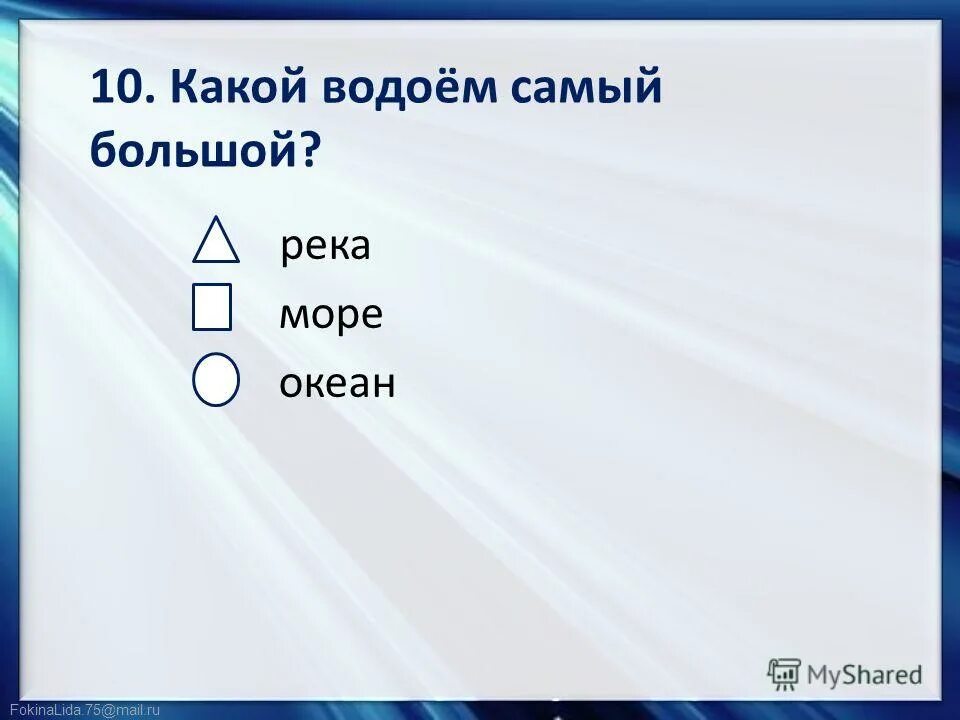 10. Какой водоём самый большой?

река

море

океан

MyShared

FokinaLida.75@mail.ru